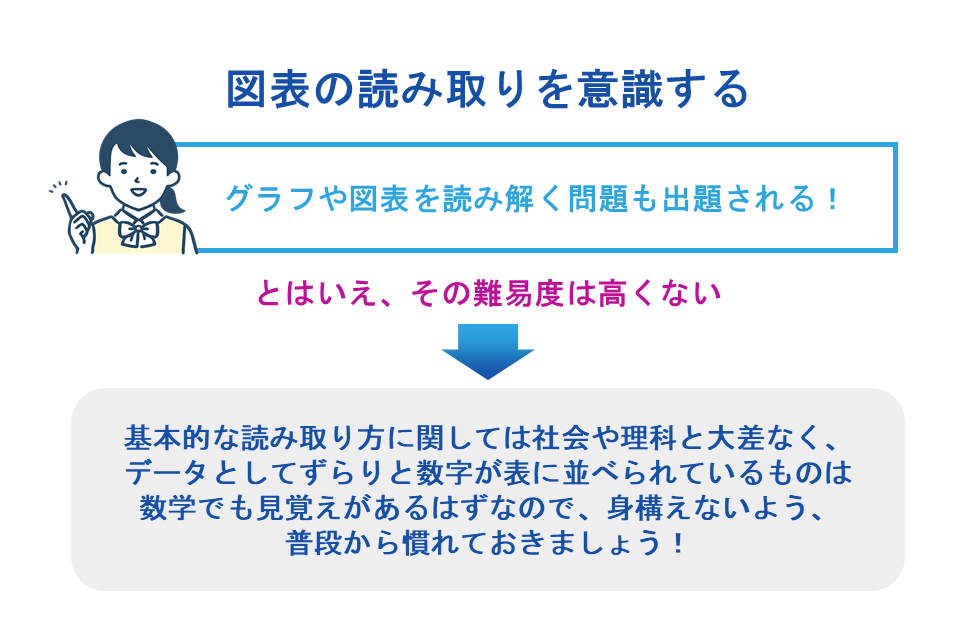 図表の読み取りを意識する

グラフや図表を読み解く問題も出題される！

とはいえ、その難易度は高くない

基本的な読み取り方に関しては社会や理科と大差なく、データとしてずらりと数字が表に並べられているものは数学でも見覚えがあるはずなので、身構えないよう、普段から慣れておきましょう！